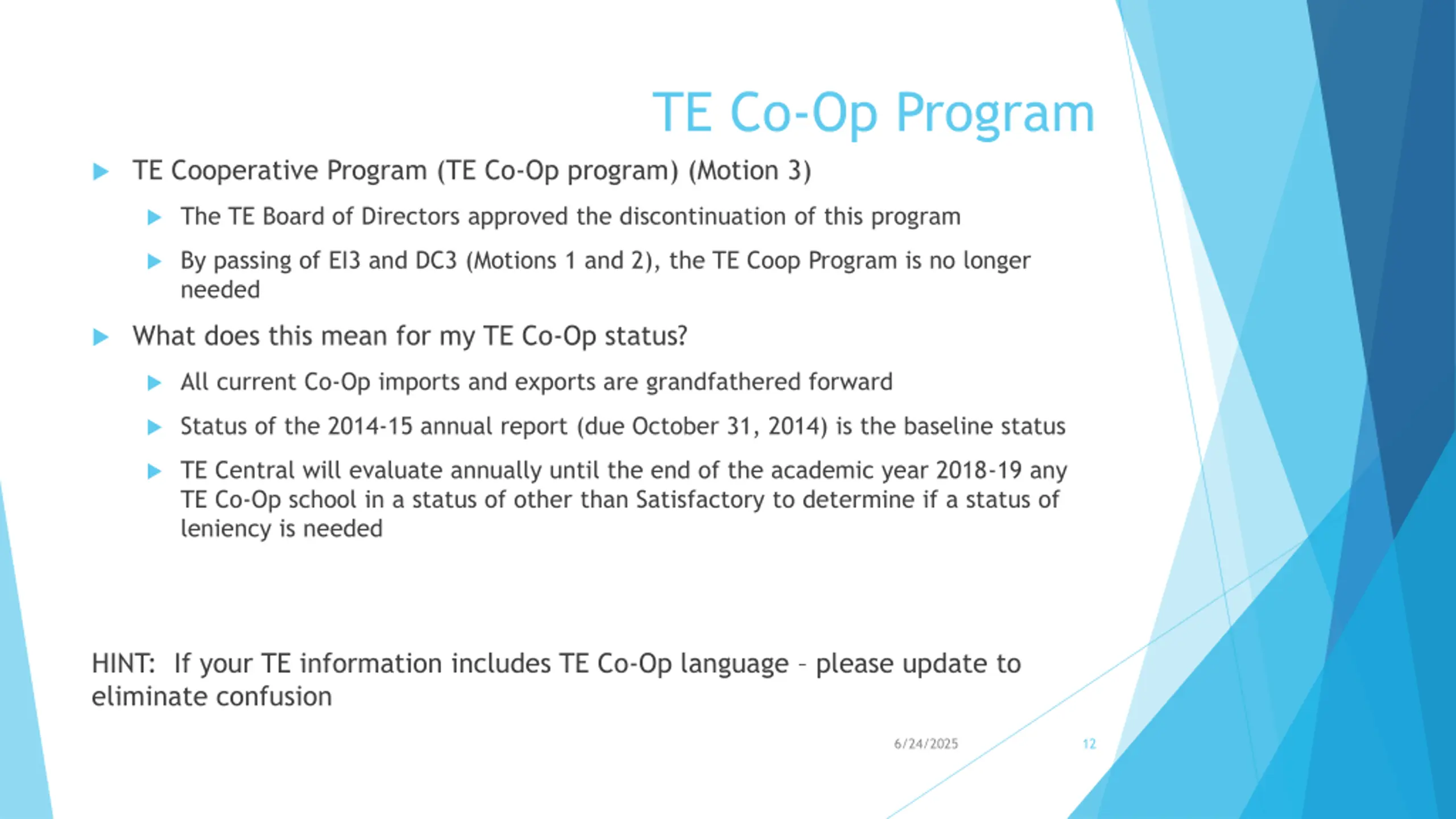 TE Co-Op Program

TE Cooperative Program (TE Co-Op program) (Motion 3)

The TE Board of Directors approved the discontinuation of this program

By passing of EI3 and DC3 (Motions 1 and 2), the TE Coop Program is no longer needed

What does this mean for my TE Co-Op status?

All current Co-Op imports and exports are grandfathered forward

Status of the 2014-15 annual report (due October 31, 2014) is the baseline status

TE Central will evaluate annually until the end of the academic year 2018-19 any TE Co-Op school in a status of other than Satisfactory to determine if a status of leniency is needed

HINT: If your TE information includes TE Co-Op language – please update to eliminate confusion

6/24/2025

12